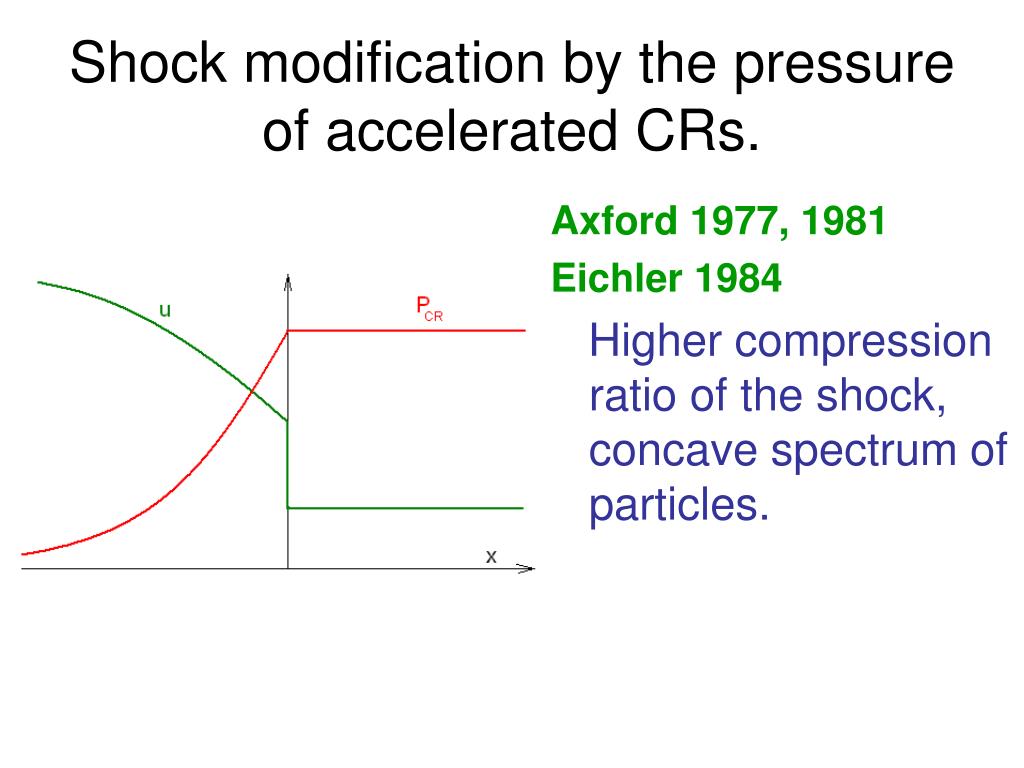 Shock modification by the pressure of accelerated CRs.

u

$P_{CR}$

x

Axford 1977, 1981

Eichler 1984

Higher compression ratio of the shock, concave spectrum of particles.